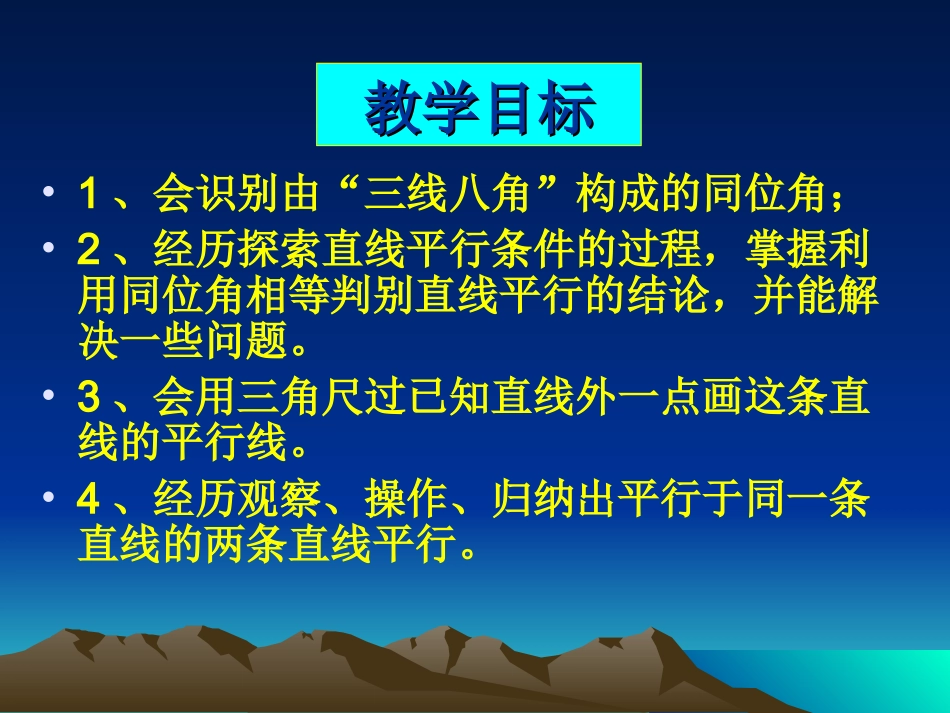 教学目标

• 1、会识别由“三线八角”构成的同位角；

• 2、经历探索直线平行条件的过程，掌握利用同位角相等判别直线平行的结论，并能解决一些问题。

• 3、会用三角尺过已知直线外一点画这条直线的平行线。

• 4、经历观察、操作、归纳出平行于同一条直线的两条直线平行。